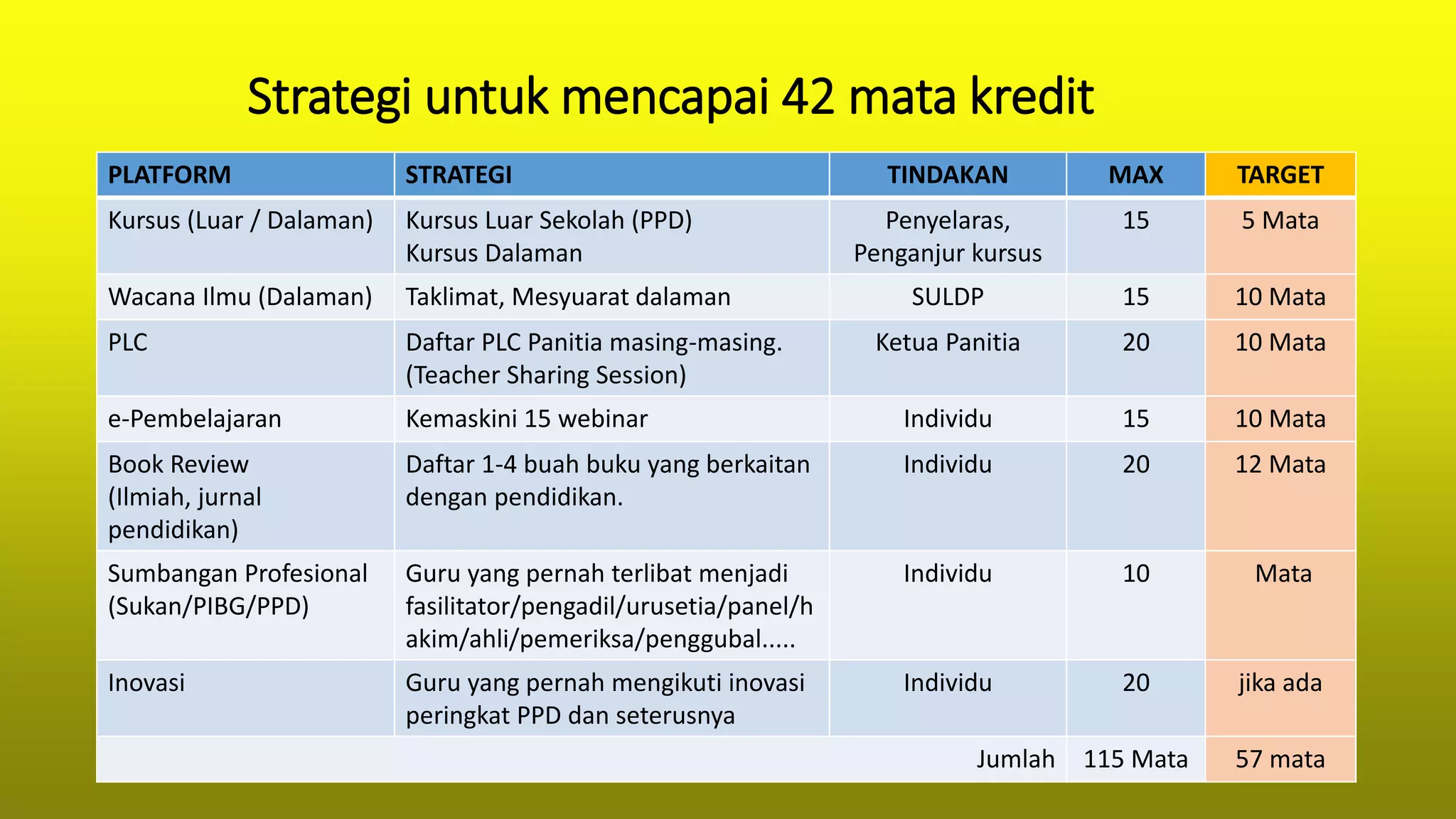 Strategi untuk mencapai 42 mata kredit

| PLATFORM | STRATEGI | TINDAKAN | MAX | TARGET |
|---|---|---|---|---|
| Kursus (Luar / Dalaman) | Kursus Luar Sekolah (PPD) Kursus Dalaman | Penyelaras, Penganjur kursus | 15 | 5 Mata |
| Wacana Ilmu (Dalaman) | Taklimat, Mesyuarat dalaman | SULDP | 15 | 10 Mata |
| PLC | Daftar PLC Panitia masing-masing. (Teacher Sharing Session) | Ketua Panitia | 20 | 10 Mata |
| e-Pembelajaran | Kemaskini 15 webinar | Individu | 15 | 10 Mata |
| Book Review (Ilmiah, jurnal pendidikan) | Daftar 1-4 buah buku yang berkaitan dengan pendidikan. | Individu | 20 | 12 Mata |
| Sumbangan Profesional (Sukan/PIBG/PPD) | Guru yang pernah terlibat menjadi fasilitator/pengadil/urusetia/panel/hakim/ahli/pemeriksa/penggubal..... | Individu | 10 | Mata |
| Inovasi | Guru yang pernah mengikuti inovasi peringkat PPD dan seterusnya | Individu | 20 | jika ada |
| | | Jumlah | 115 Mata | 57 mata |